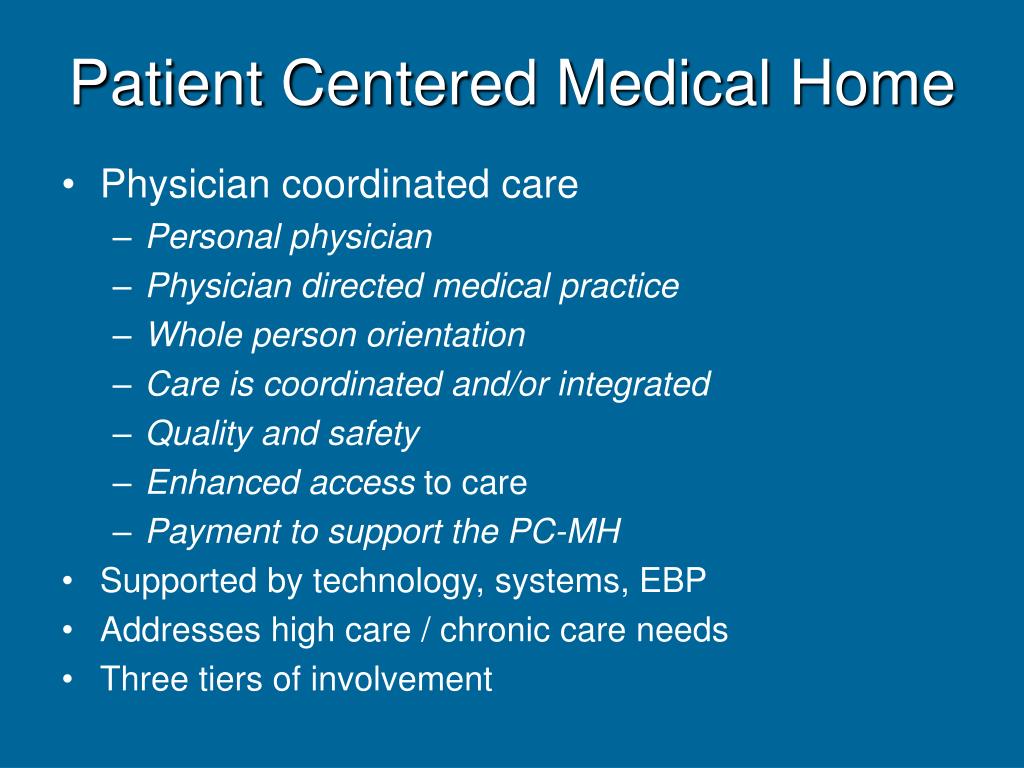 Patient Centered Medical Home

• Physician coordinated care
– Personal physician
– Physician directed medical practice
– Whole person orientation
– Care is coordinated and/or integrated
– Quality and safety
– Enhanced access to care
– Payment to support the PC-MH
• Supported by technology, systems, EBP
• Addresses high care / chronic care needs
• Three tiers of involvement